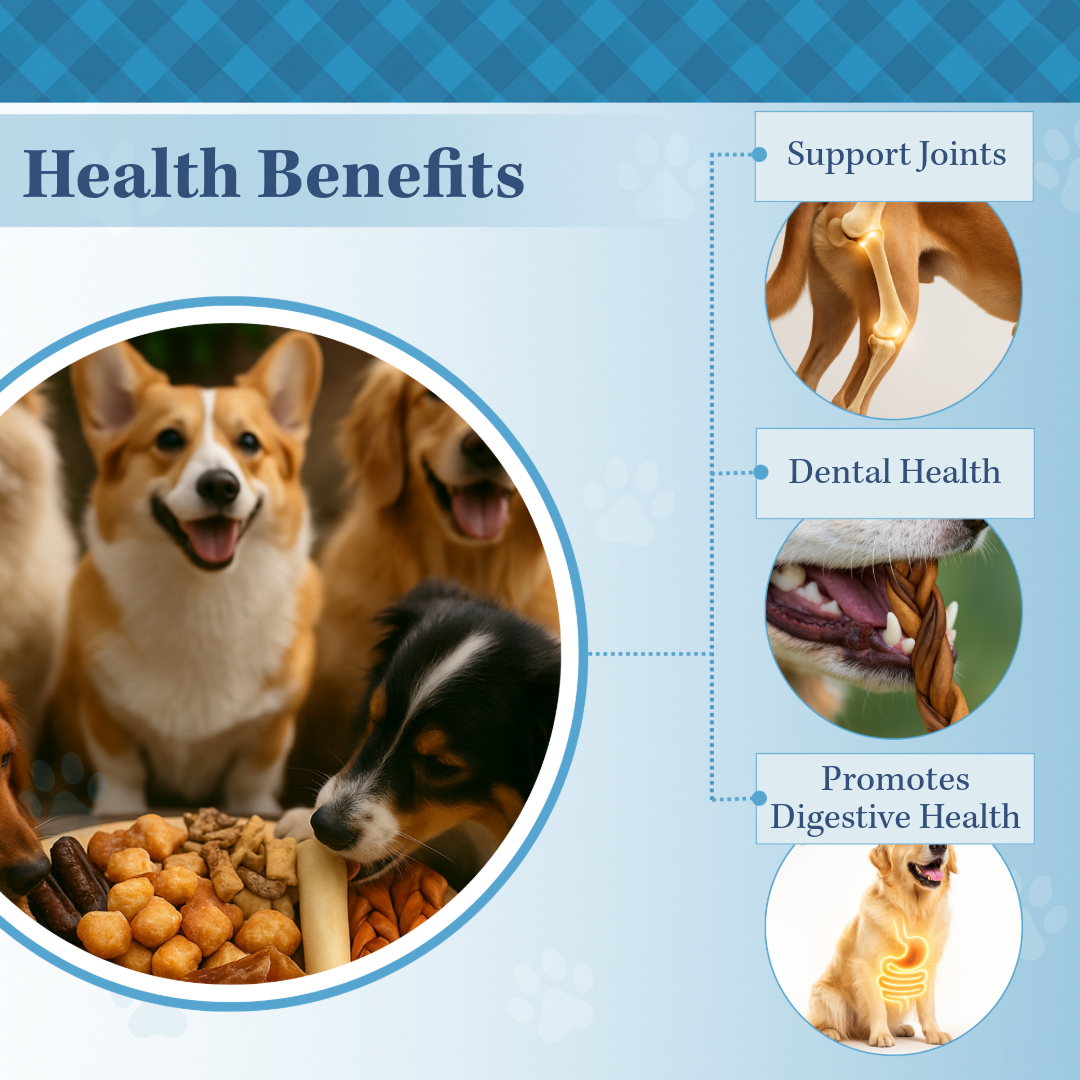 Health Benefits

Support Joints

Dental Health

Promotes Digestive Health